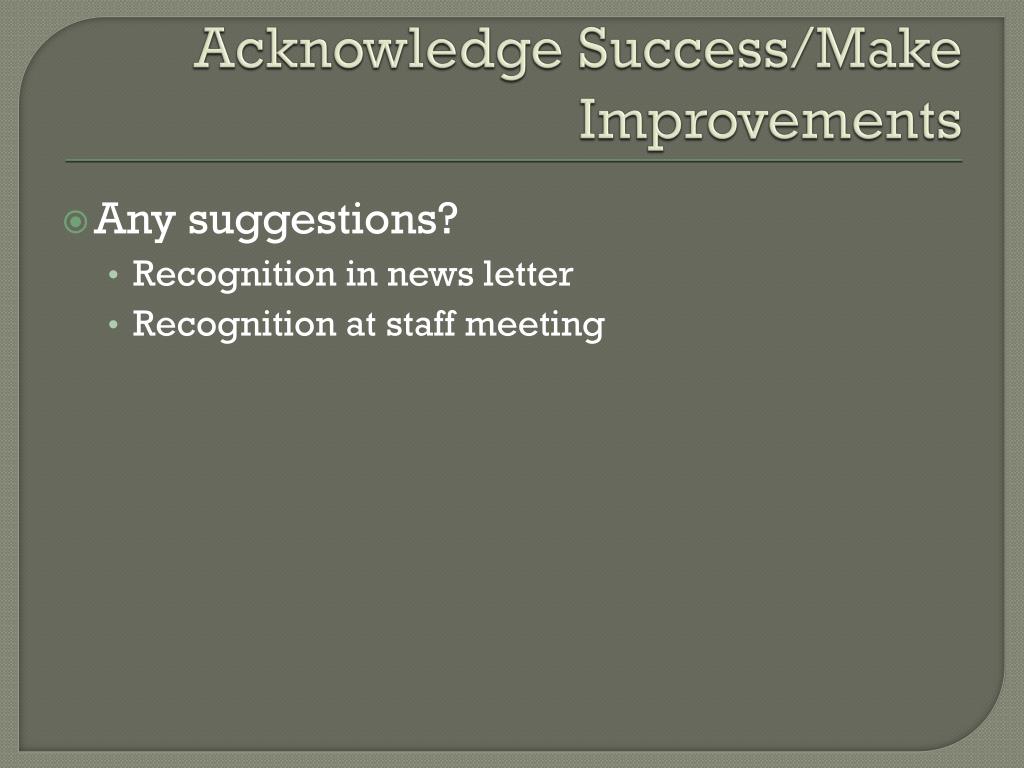 Acknowledge Success/Make Improvements

Any suggestions?
• Recognition in news letter
• Recognition at staff meeting